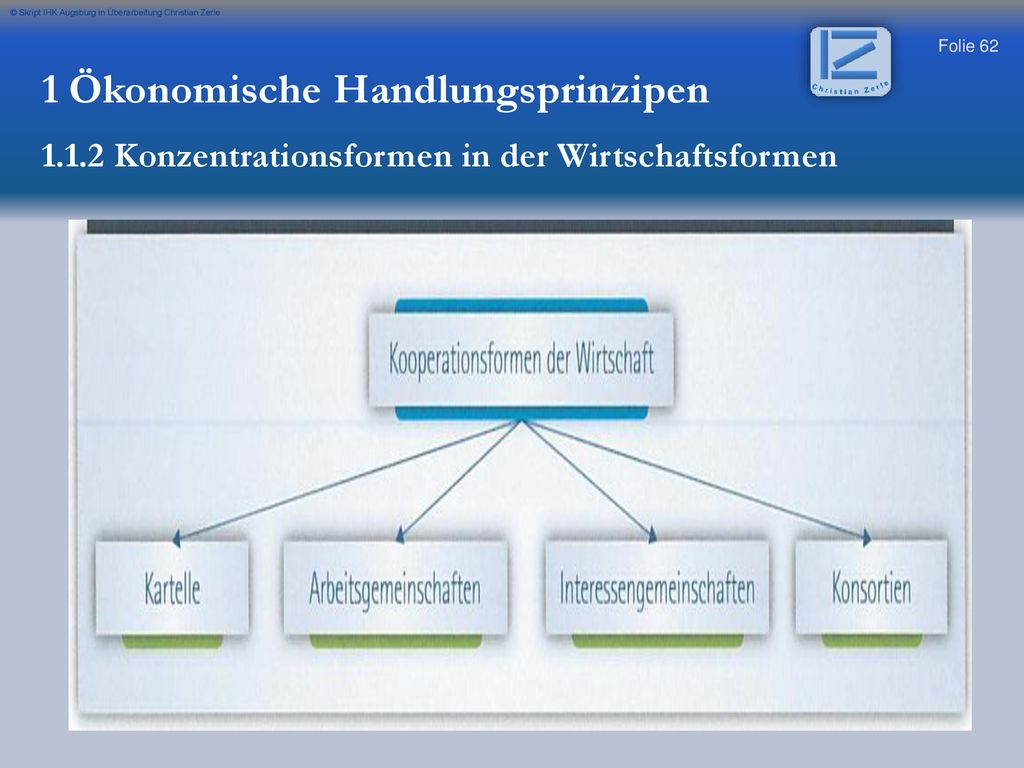 © Skript IHK Augsburg in Überarbeitung Christian Zerle

Folie 62

Christian Zerle

1 Ökonomische Handlungsprinzipen

1.1.2 Konzentrationsformen in der Wirtschaftsformen

Kooperationsformen der Wirtschaft

Kartelle

Arbeitsgemeinschaften

Interessengemeinschaften

Konsortien